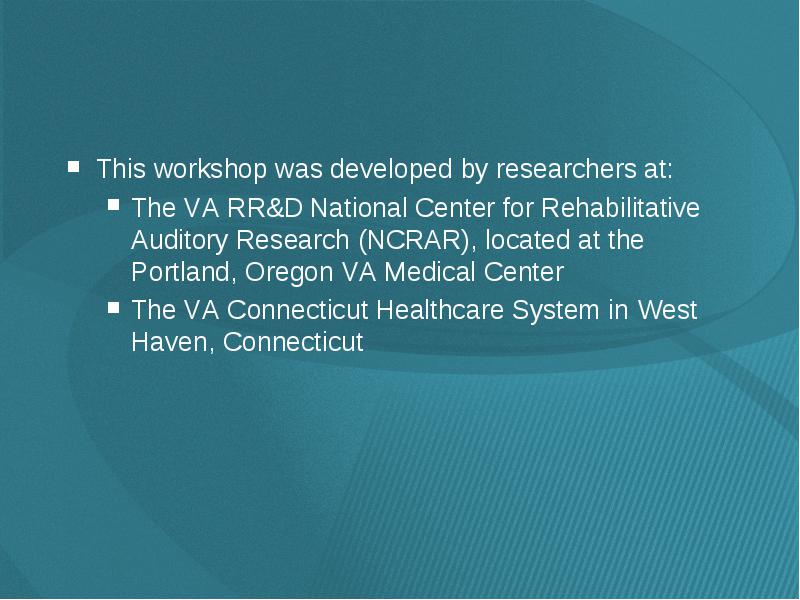 - This workshop was developed by researchers at:
  - The VA RR&D National Center for Rehabilitative Auditory Research (NCRAR), located at the Portland, Oregon VA Medical Center
  - The VA Connecticut Healthcare System in West Haven, Connecticut